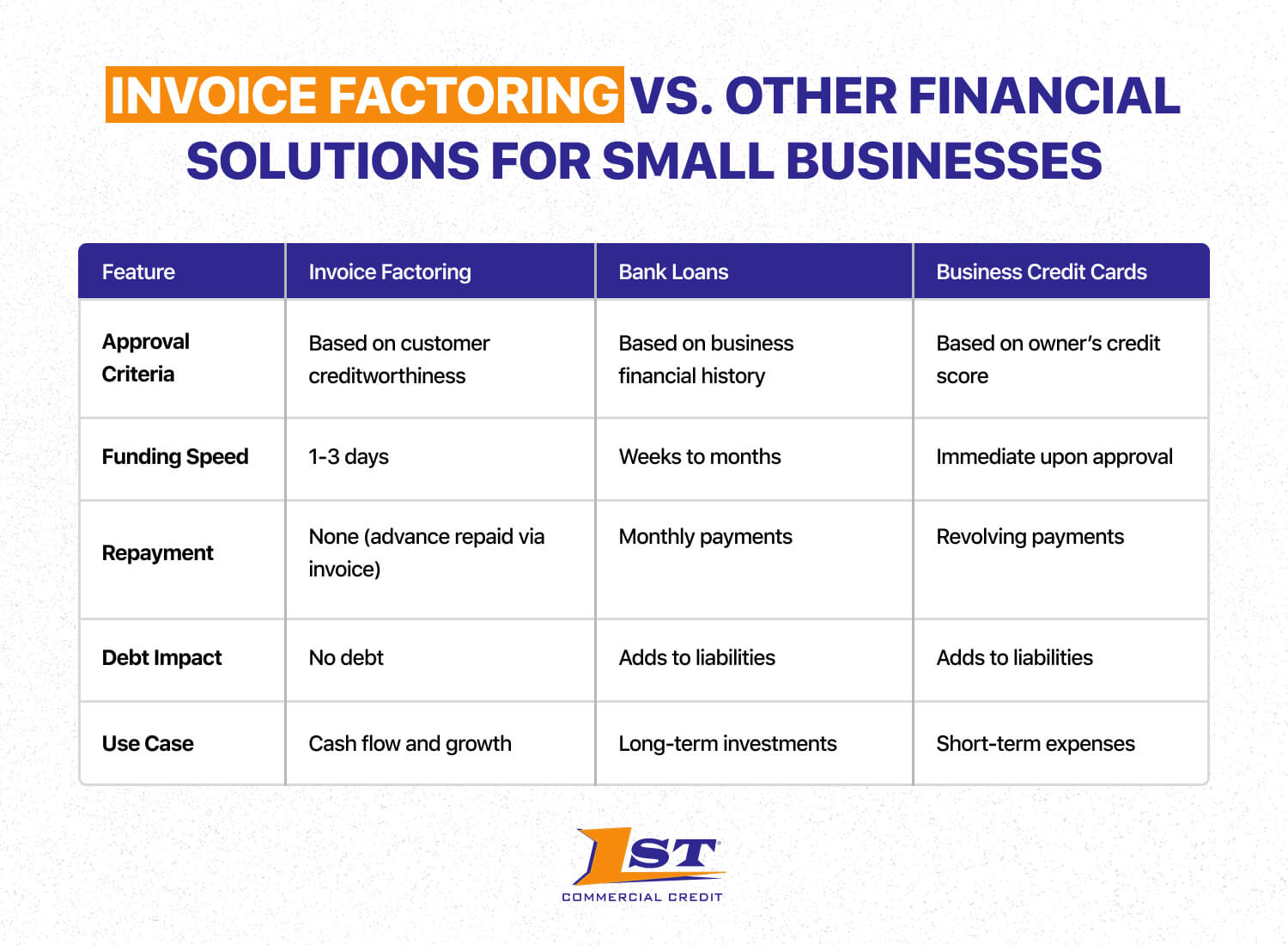 INVOICE FACTORING VS. OTHER FINANCIAL SOLUTIONS FOR SMALL BUSINESSES

| Feature | Invoice Factoring | Bank Loans | Business Credit Cards |
|---|---|---|---|
| Approval Criteria | Based on customer creditworthiness | Based on business financial history | Based on owner's credit score |
| Funding Speed | 1-3 days | Weeks to months | Immediate upon approval |
| Repayment | None (advance repaid via invoice) | Monthly payments | Revolving payments |
| Debt Impact | No debt | Adds to liabilities | Adds to liabilities |
| Use Case | Cash flow and growth | Long-term investments | Short-term expenses |

1ST
COMMERCIAL CREDIT